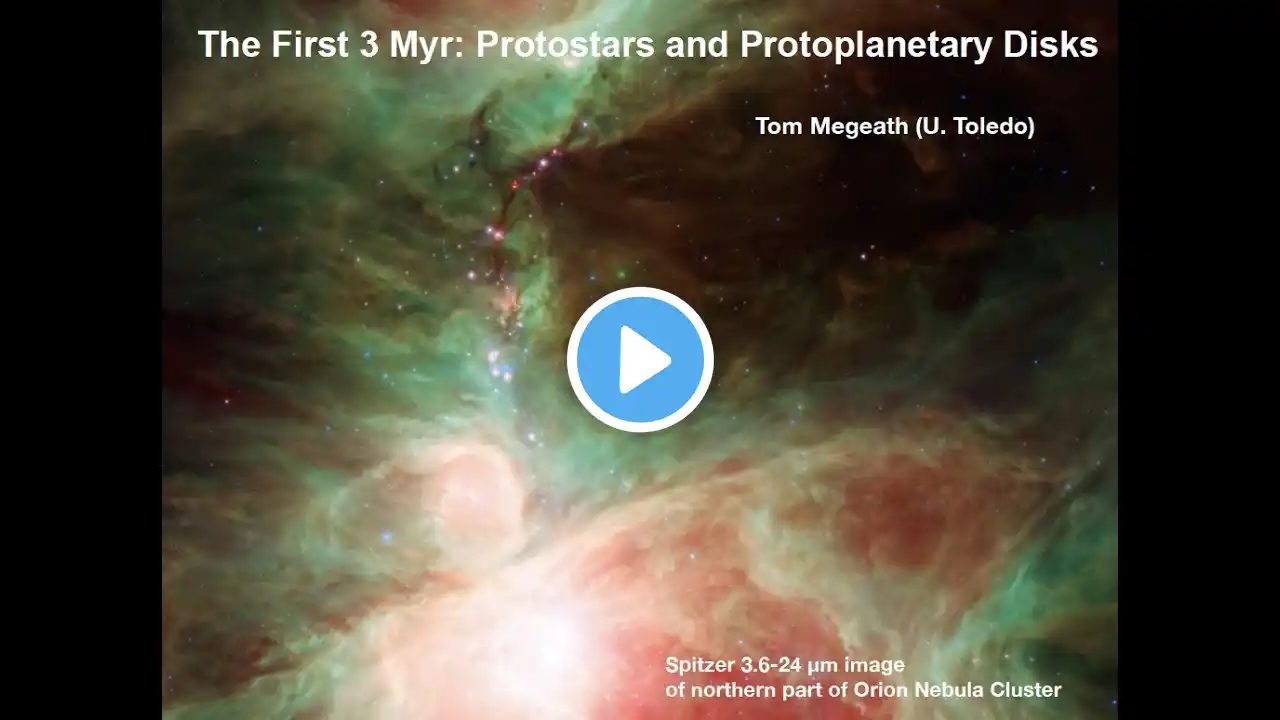 The First 3 Myr: Protostars and Protoplanetary Disks

Tom Megeath (U. Toledo)

Spitzer 3.6-24 µm image
of northern part of Orion Nebula Cluster